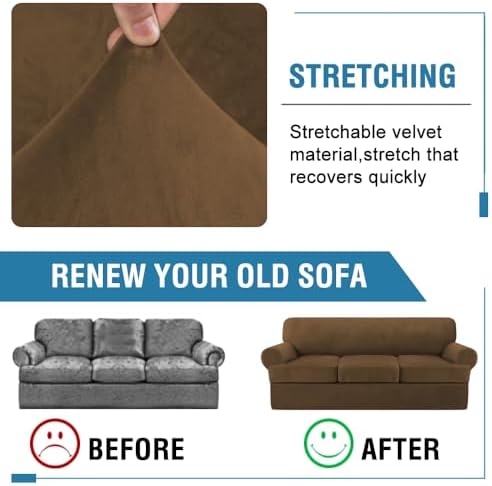 STRETCHING

Stretchable velvet material,stretch that recovers quickly

RENEW YOUR OLD SOFA

BEFORE

AFTER